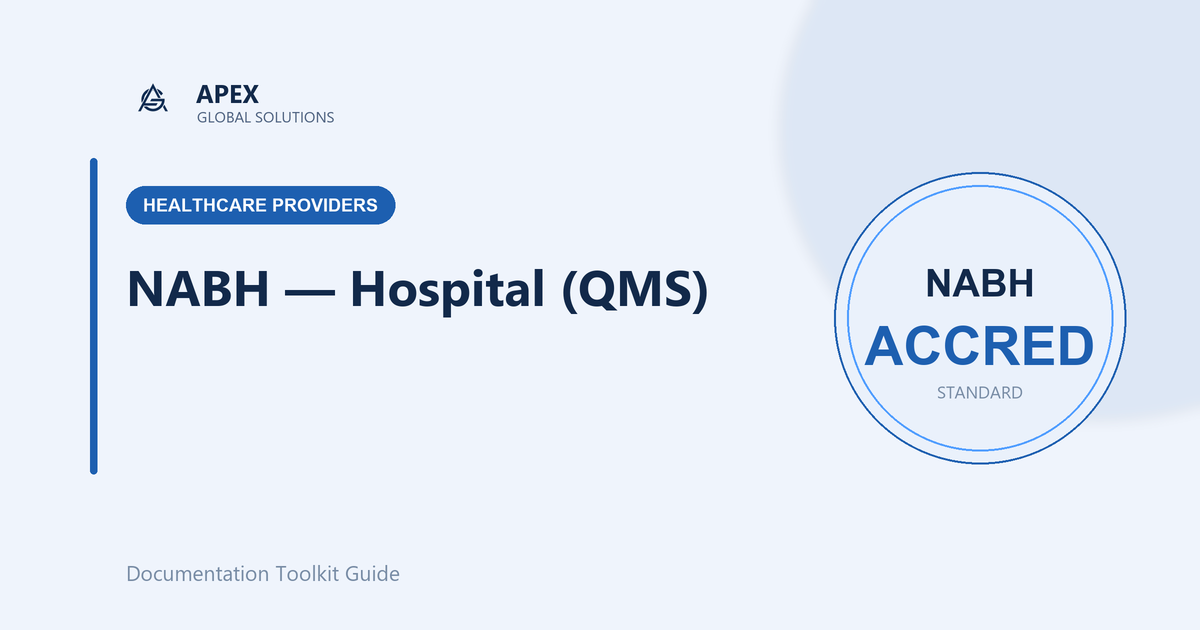 APEX
GLOBAL SOLUTIONS

HEALTHCARE PROVIDERS

NABH — Hospital (QMS)

NABH
ACCRED
STANDARD

Documentation Toolkit Guide